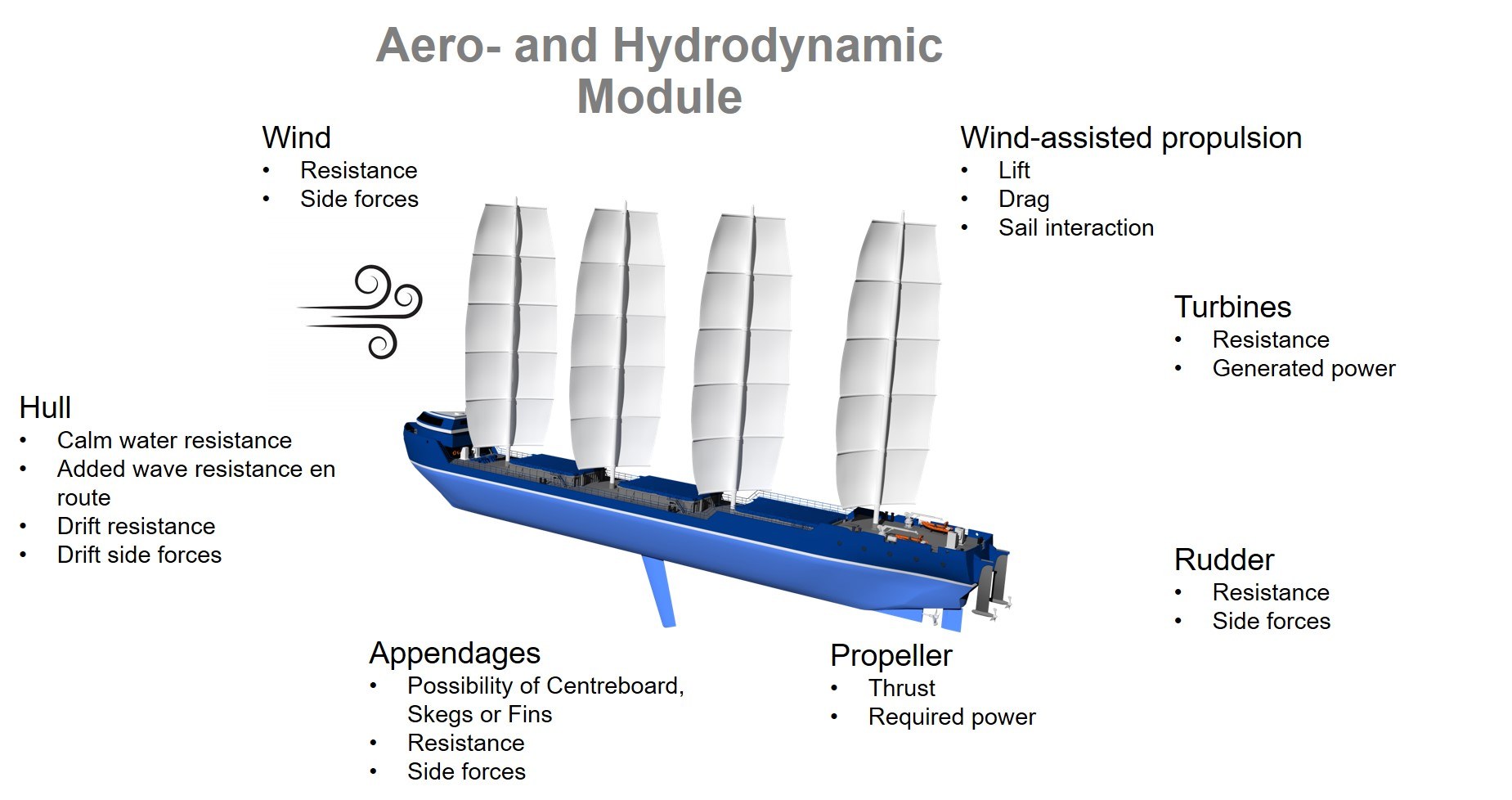 Aero- and Hydrodynamic Module

Wind
• Resistance
• Side forces

Wind-assisted propulsion
• Lift
• Drag
• Sail interaction

Turbines
• Resistance
• Generated power

Hull
• Calm water resistance
• Added wave resistance en route
• Drift resistance
• Drift side forces

Rudder
• Resistance
• Side forces

Appendages
• Possibility of Centreboard, Skegs or Fins
• Resistance
• Side forces

Propeller
• Thrust
• Required power